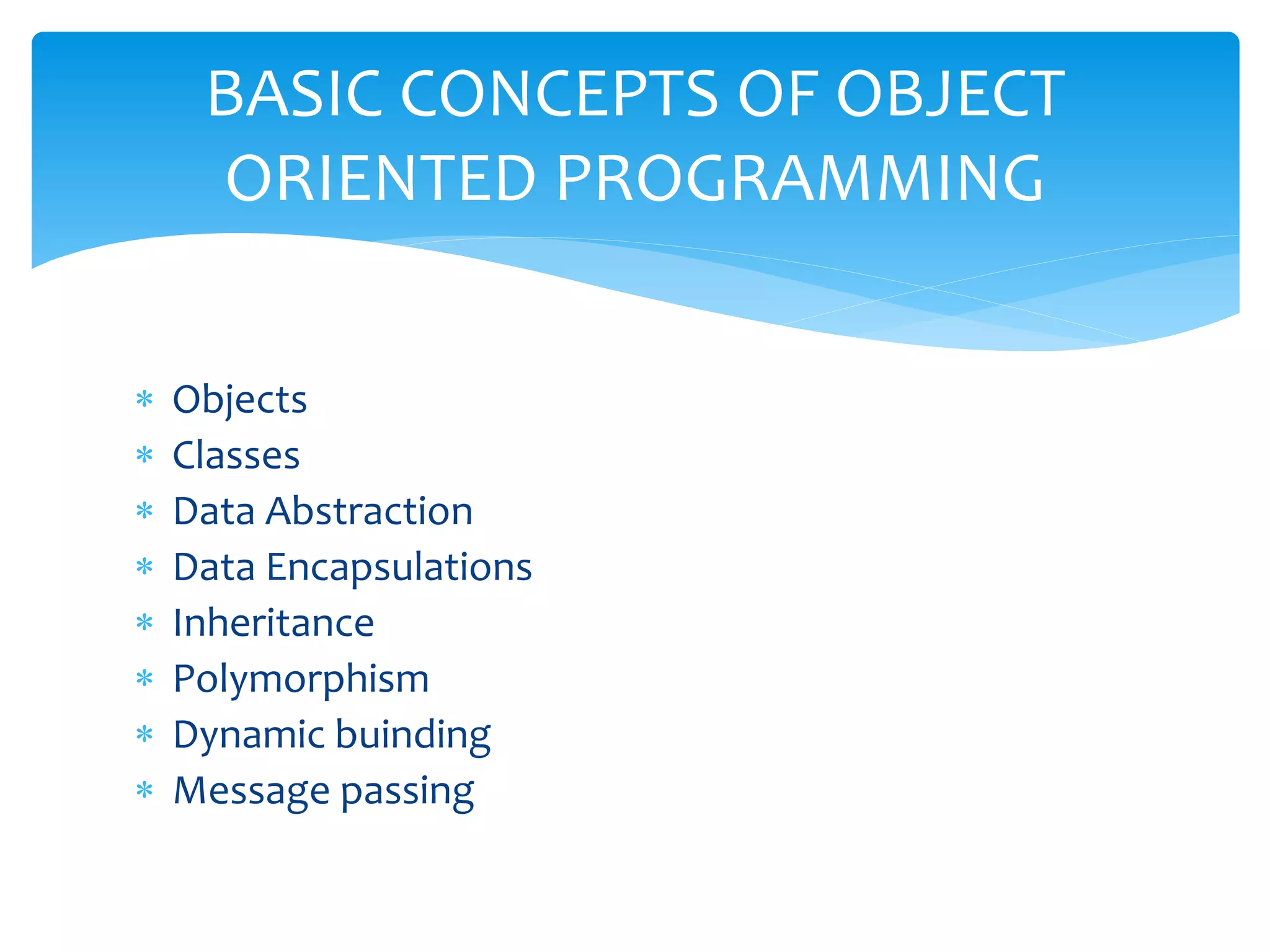 BASIC CONCEPTS OF OBJECT ORIENTED PROGRAMMING

* Objects
* Classes
* Data Abstraction
* Data Encapsulations
* Inheritance
* Polymorphism
* Dynamic buinding
* Message passing